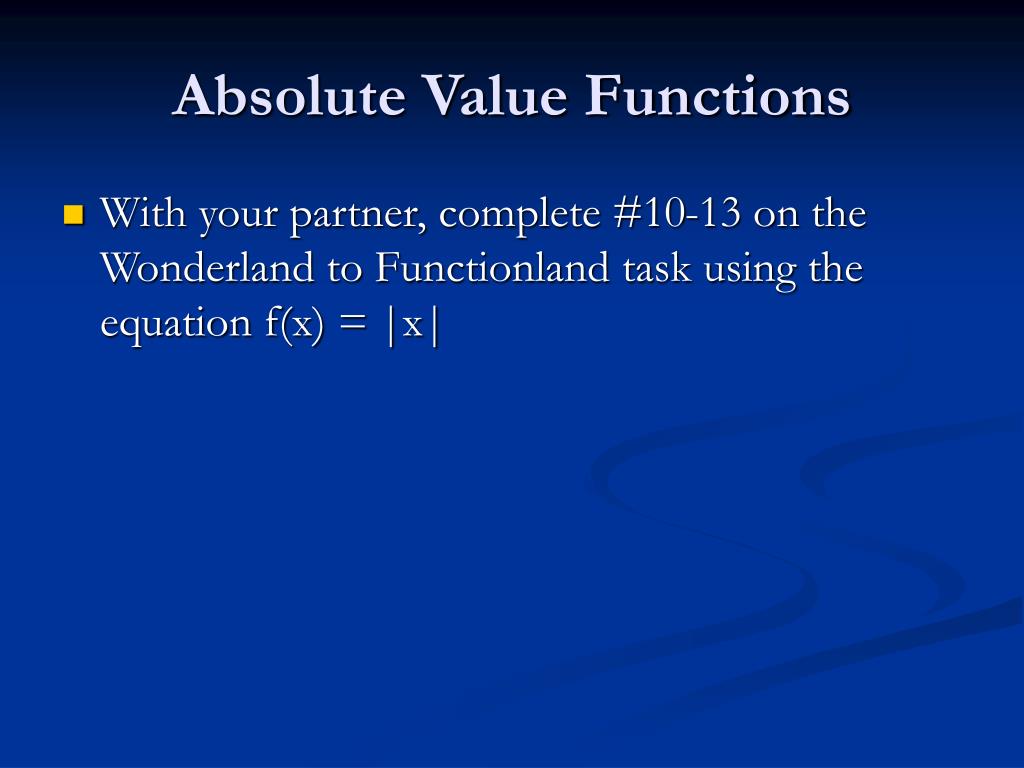 Absolute Value Functions

With your partner, complete #10-13 on the Wonderland to Functionland task using the equation $f(x) = |x|$